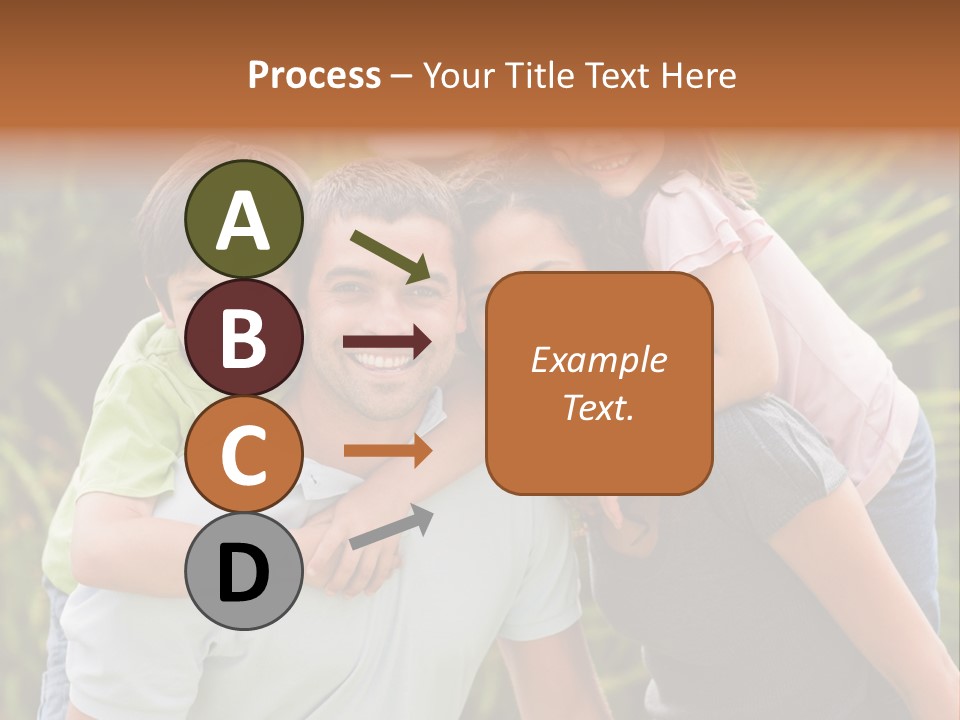 Process – Your Title Text Here

A

B

C

D

Example Text.